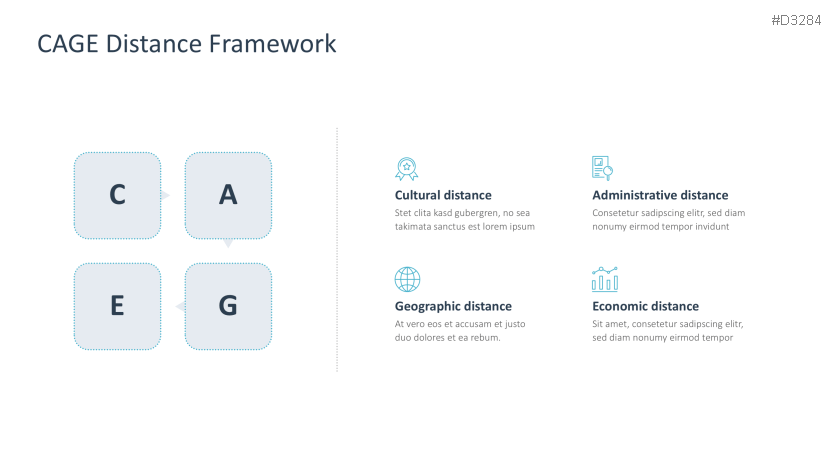 #D3284

CAGE Distance Framework

C

A

E

G

Cultural distance
Stet clita kasd gubergren, no sea takimata sanctus est lorem ipsum

Administrative distance
Consetetur sadipscing elitr, sed diam nonumy eirmod tempor invidunt

Geographic distance
At vero eos et accusam et justo duo dolores et ea rebum.

Economic distance
Sit amet, consetetur sadipscing elitr, sed diam nonumy eirmod tempor